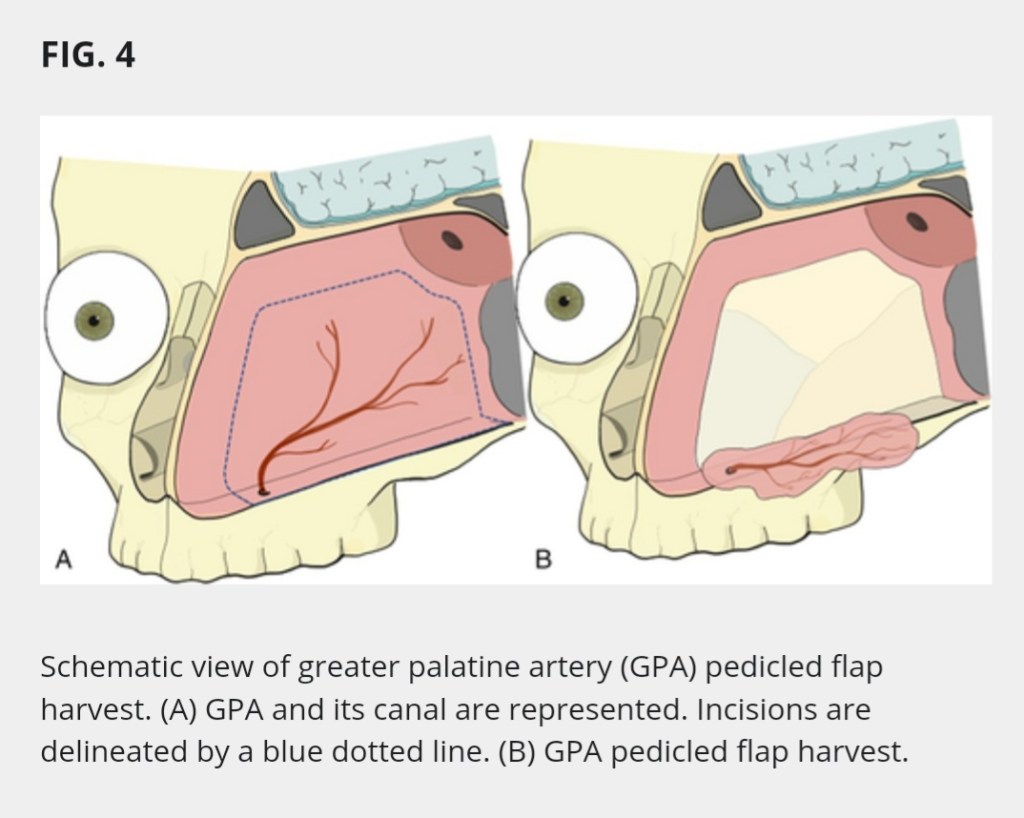 FIG. 4

A

B

Schematic view of greater palatine artery (GPA) pedicled flap harvest. (A) GPA and its canal are represented. Incisions are delineated by a blue dotted line. (B) GPA pedicled flap harvest.